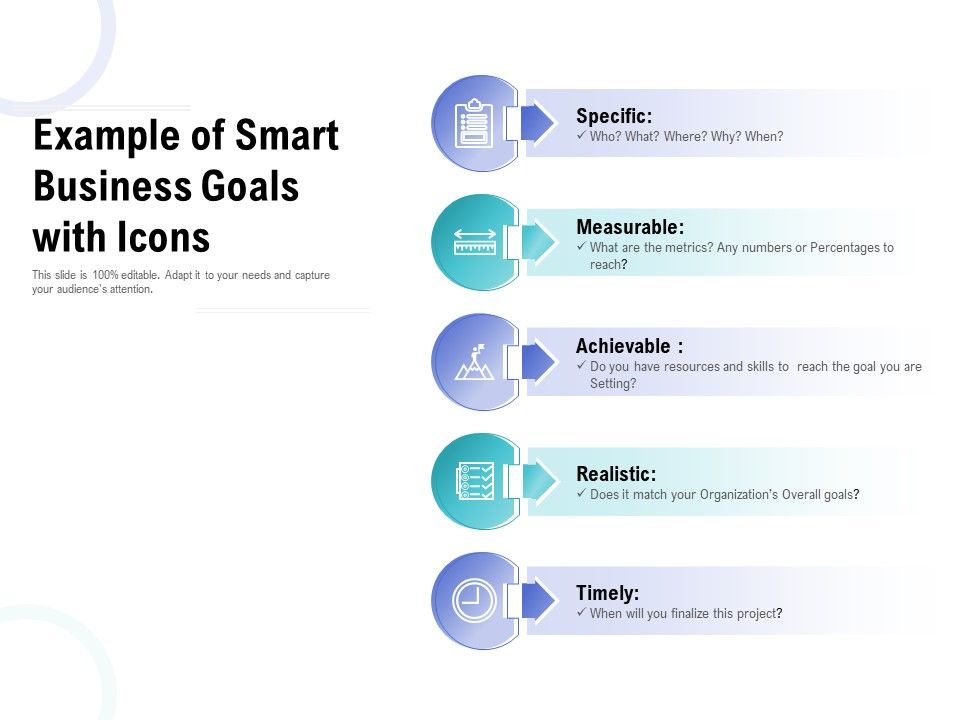 Example of Smart Business Goals with Icons

This slide is 100% editable. Adapt it to your needs and capture your audience's attention.

Specific:
✓ Who? What? Where? Why? When?

Measurable:
✓ What are the metrics? Any numbers or Percentages to reach?

Achievable :
✓ Do you have resources and skills to reach the goal you are Setting?

Realistic:
✓ Does it match your Organization's Overall goals?

Timely:
✓ When will you finalize this project?